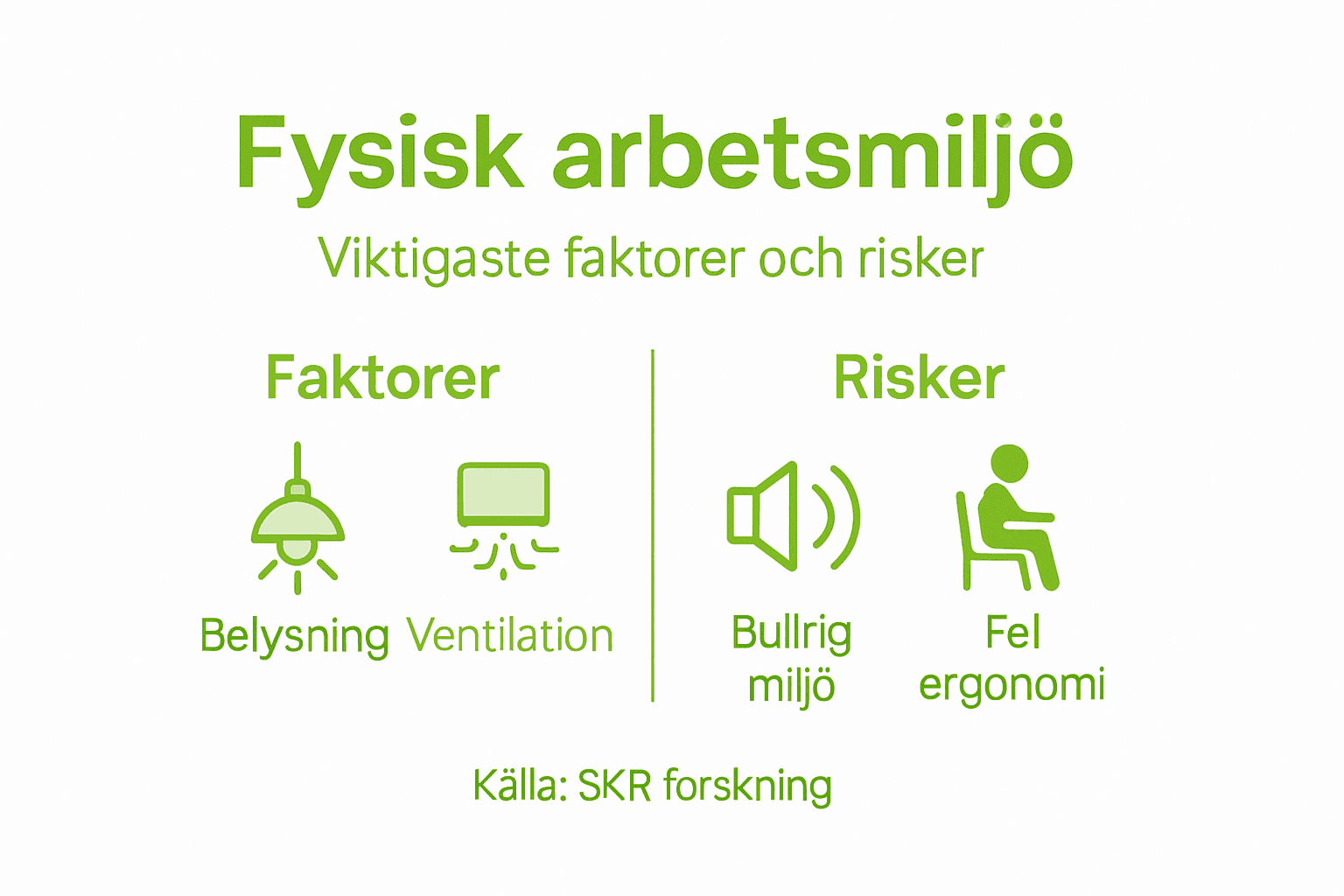 Fysisk arbetsmiljö

Viktigaste faktorer och risker

Faktorer

Belysning Ventilation

Risker

Bullrig miljö

Fel ergonomi

Källa: SKR forskning